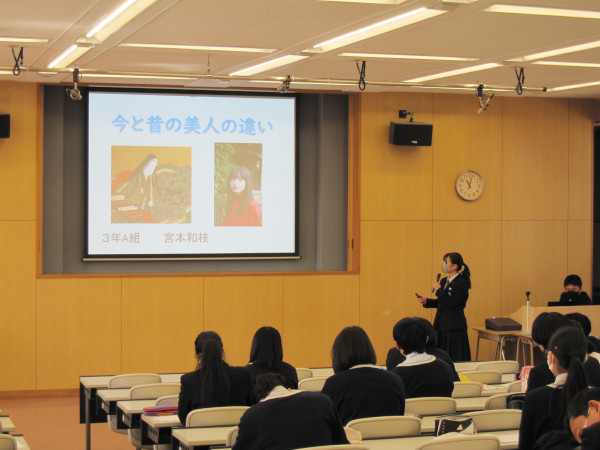 今と昔の美人の違い

3年A組　宮本和枝